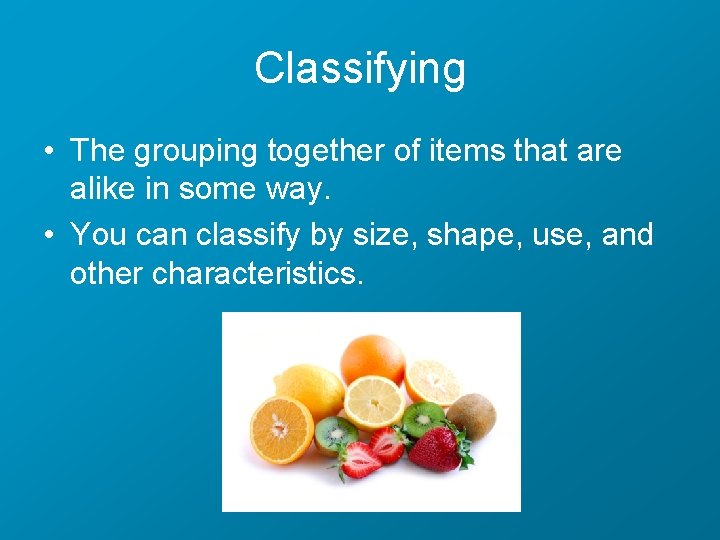 Classifying

• The grouping together of items that are alike in some way.
• You can classify by size, shape, use, and other characteristics.